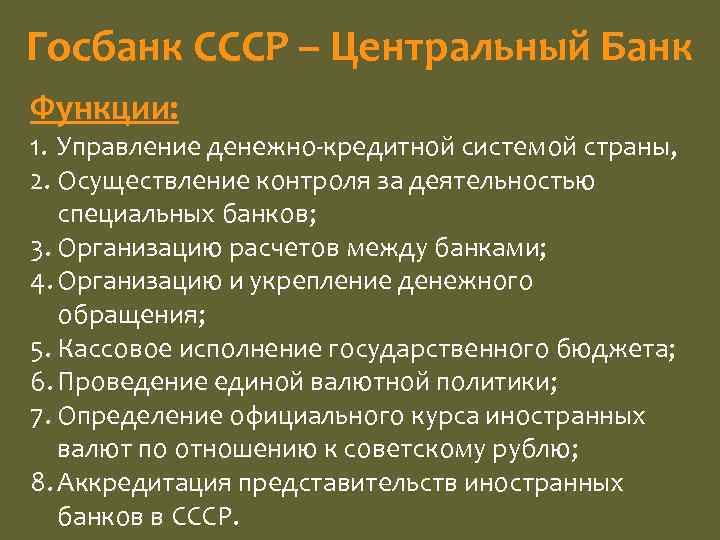 Госбанк СССР – Центральный Банк

Функции:

1. Управление денежно-кредитной системой страны,
2. Осуществление контроля за деятельностью специальных банков;
3. Организацию расчетов между банками;
4. Организацию и укрепление денежного обращения;
5. Кассовое исполнение государственного бюджета;
6. Проведение единой валютной политики;
7. Определение официального курса иностранных валют по отношению к советскому рублю;
8. Аккредитация представительств иностранных банков в СССР.